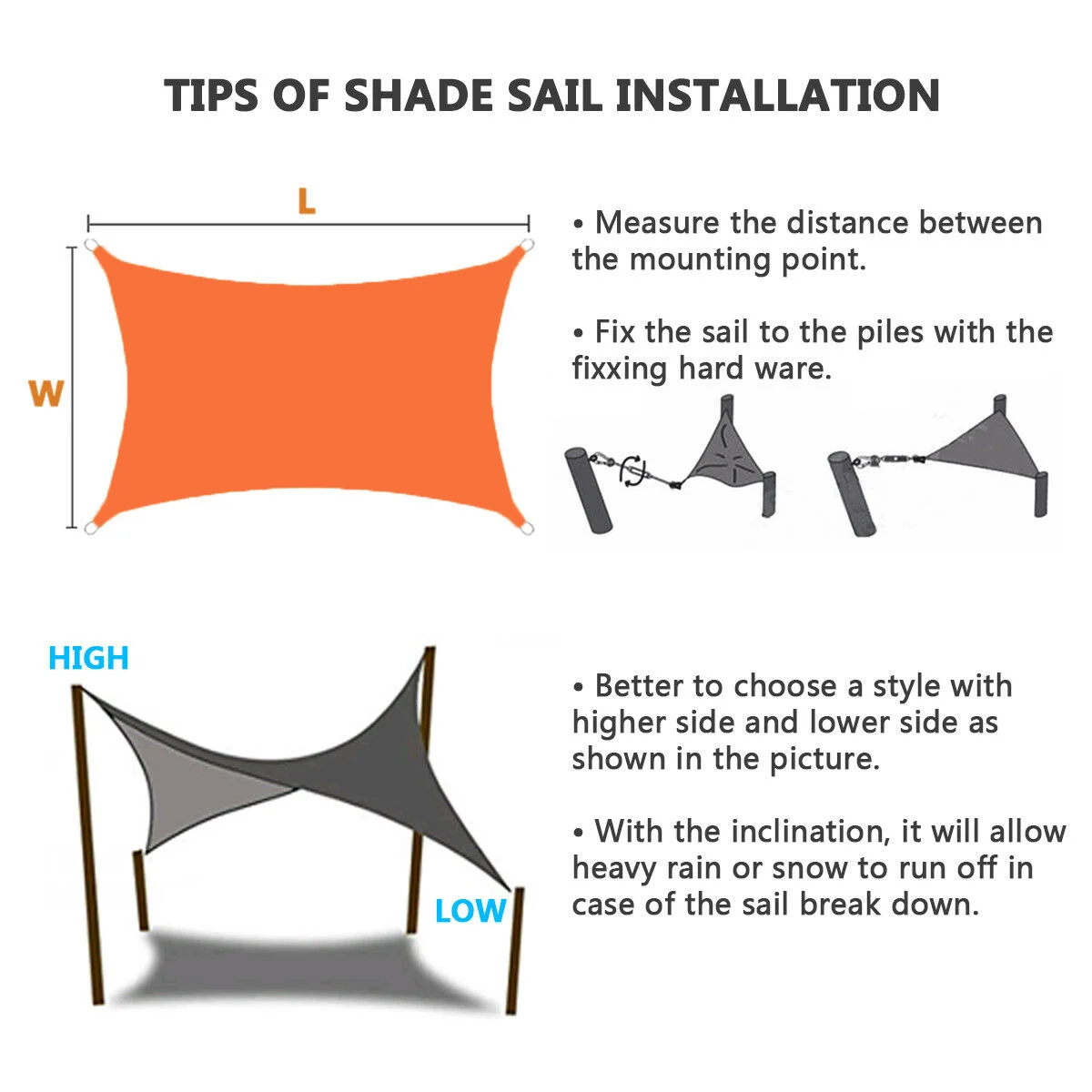 TIPS OF SHADE SAIL INSTALLATION

L

W

• Measure the distance between the mounting point.

• Fix the sail to the piles with the fixxing hard ware.

HIGH

LOW

• Better to choose a style with higher side and lower side as shown in the picture.

• With the inclination, it will allow heavy rain or snow to run off in case of the sail break down.